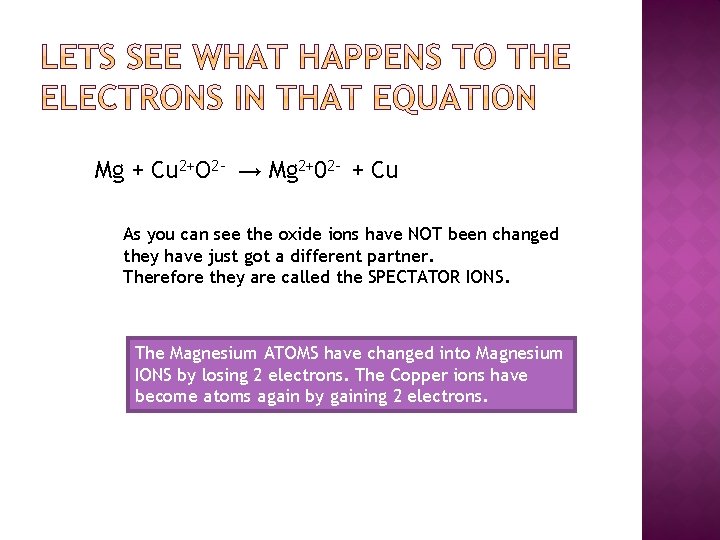 LETS SEE WHAT HAPPENS TO THE ELECTRONS IN THAT EQUATION

$Mg + Cu^{2+}O^{2-} \rightarrow Mg^{2+}0^{2-} + Cu$

As you can see the oxide ions have NOT been changed they have just got a different partner.
Therefore they are called the SPECTATOR IONS.

The Magnesium ATOMS have changed into Magnesium IONS by losing 2 electrons. The Copper ions have become atoms again by gaining 2 electrons.